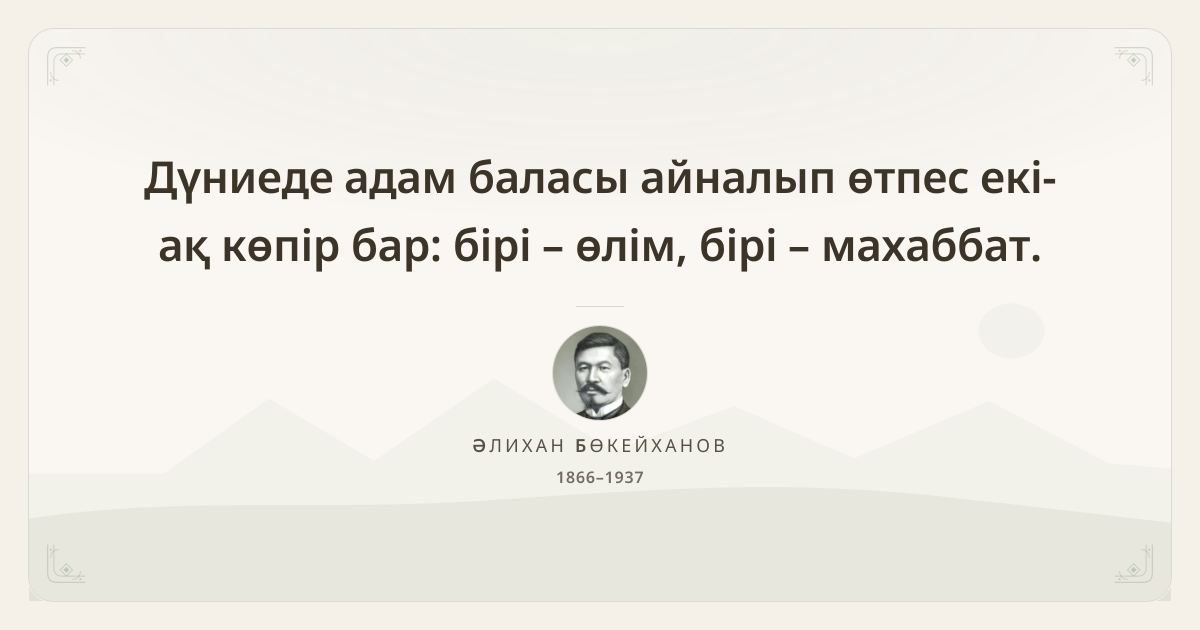 Дүниеде адам баласы айналып өтпес екі-ақ көпір бар: бірі – өлім, бірі – махаббат.

ӘЛИХАН БӨКЕЙХАНОВ
1866–1937